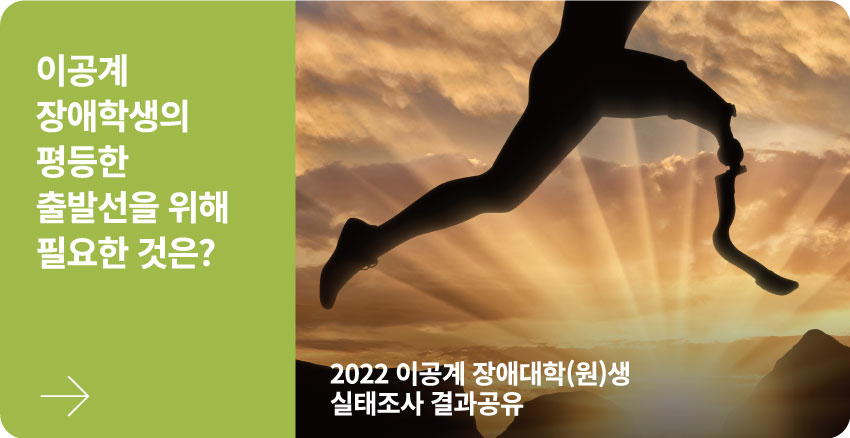 이공계
장애학생의
평등한
출발선을 위해
필요한 것은?

2022 이공계 장애대학(원)생
실태조사 결과공유